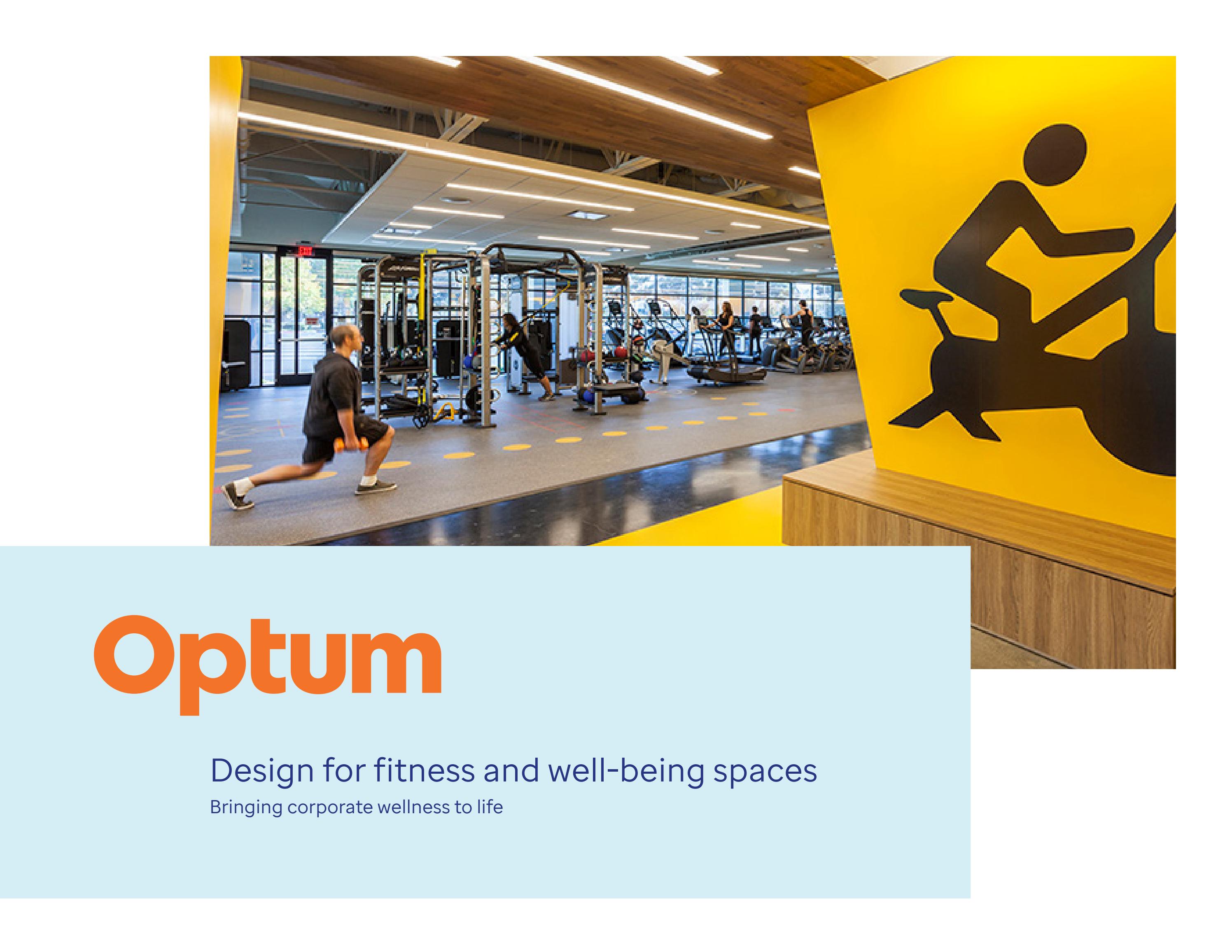 EXIT

Optum

Design for fitness and well-being spaces

Bringing corporate wellness to life